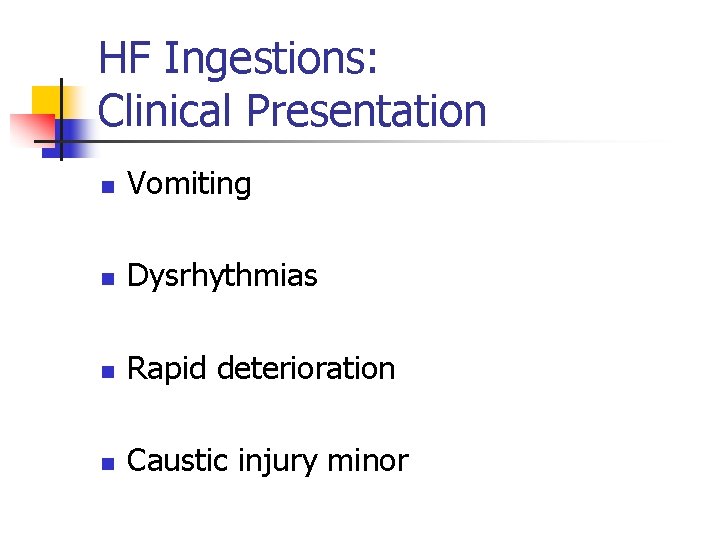 HF Ingestions:
Clinical Presentation

- Vomiting
- Dysrhythmias
- Rapid deterioration
- Caustic injury minor